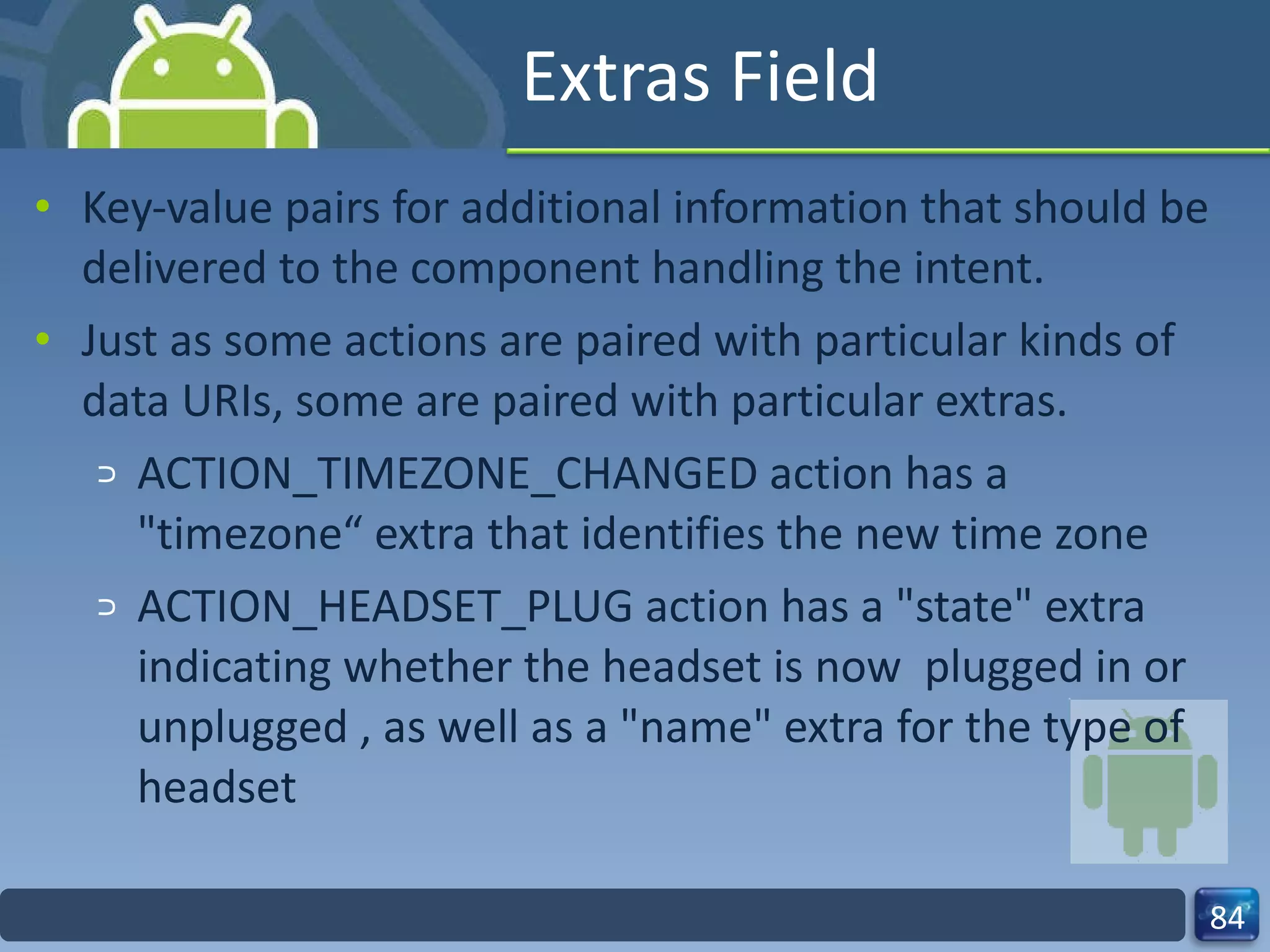 Extras Field

• Key-value pairs for additional information that should be delivered to the component handling the intent.

• Just as some actions are paired with particular kinds of data URIs, some are paired with particular extras.

⊃ ACTION_TIMEZONE_CHANGED action has a "timezone“ extra that identifies the new time zone

⊃ ACTION_HEADSET_PLUG action has a "state" extra indicating whether the headset is now plugged in or unplugged , as well as a "name" extra for the type of headset

84